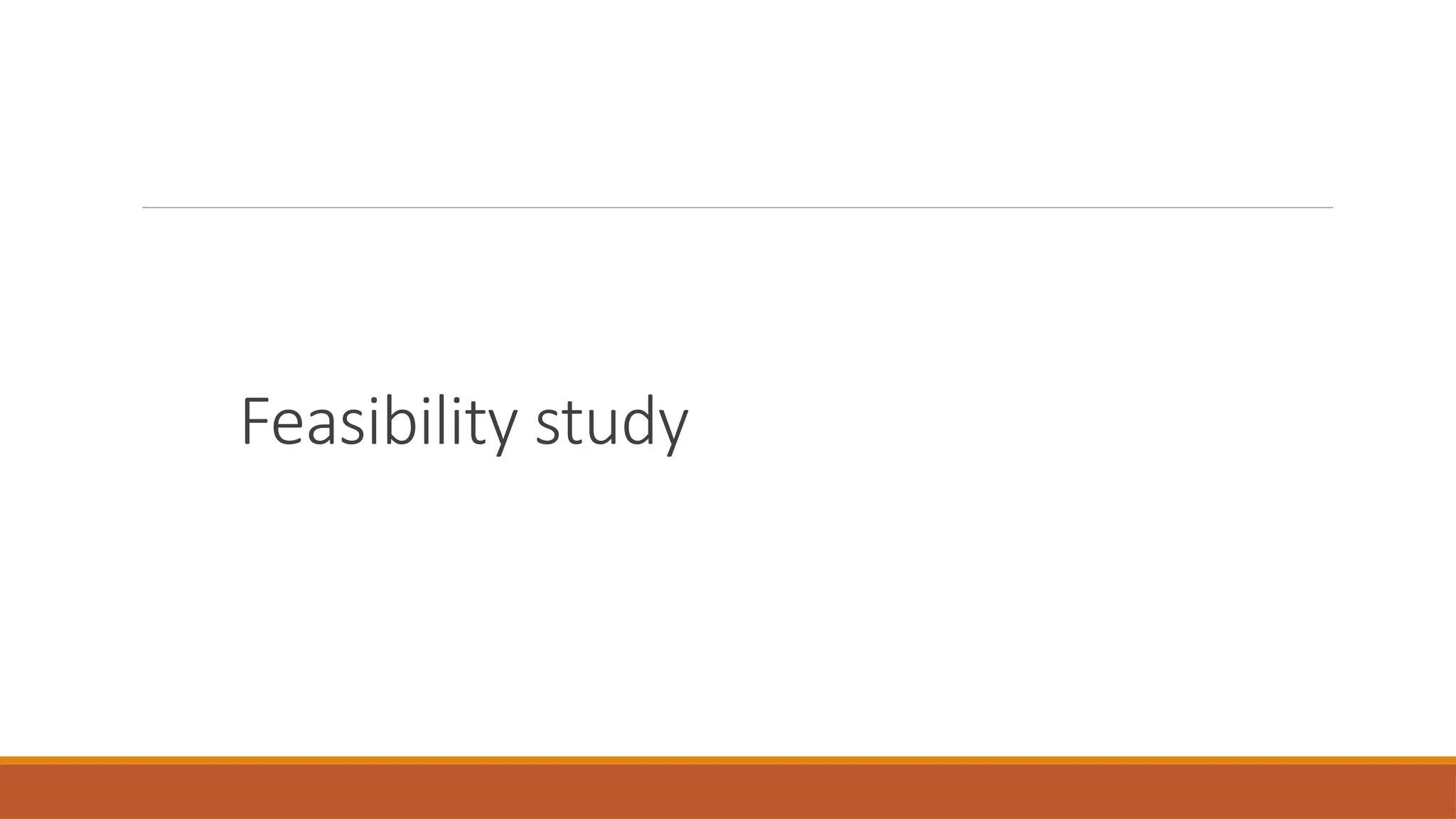 Feasibility study